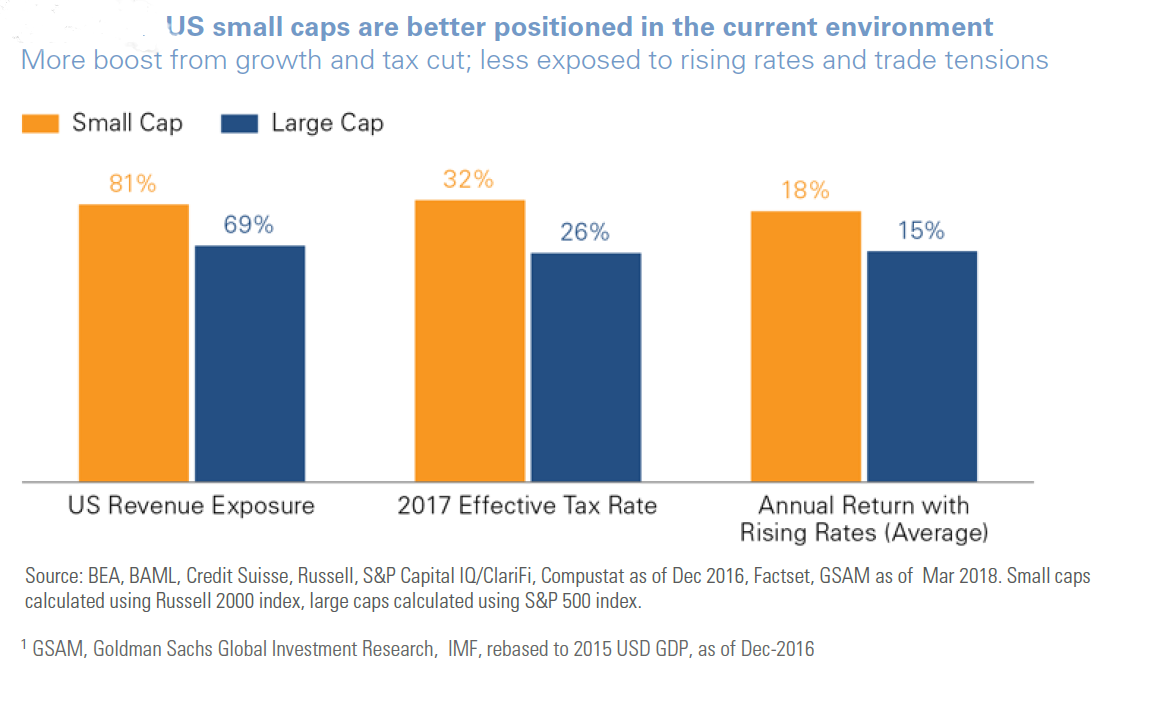 US small caps are better positioned in the current environment
More boost from growth and tax cut; less exposed to rising rates and trade tensions

Small Cap Large Cap

81%
69%
32%
26%
18%
15%

US Revenue Exposure
2017 Effective Tax Rate
Annual Return with Rising Rates (Average)

Source: BEA, BAML, Credit Suisse, Russell, S&P Capital IQ/ClariFi, Compustat as of Dec 2016, Factset, GSAM as of Mar 2018. Small caps calculated using Russell 2000 index, large caps calculated using S&P 500 index.

$^1$ GSAM, Goldman Sachs Global Investment Research, IMF, rebased to 2015 USD GDP, as of Dec-2016